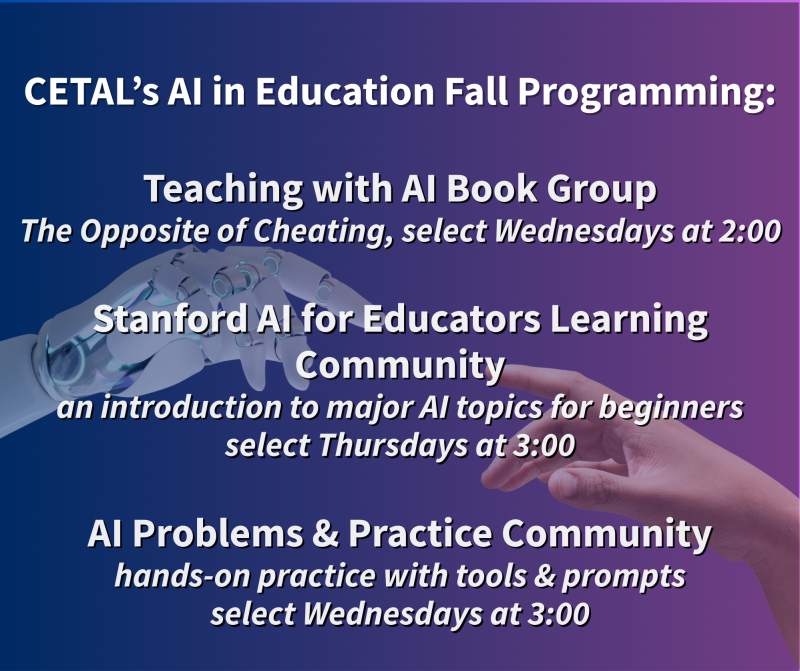 CETAL's AI in Education Fall Programming:

Teaching with AI Book Group
The Opposite of Cheating, select Wednesdays at 2:00

Stanford AI for Educators Learning Community
an introduction to major AI topics for beginners
select Thursdays at 3:00

AI Problems & Practice Community
hands-on practice with tools & prompts
select Wednesdays at 3:00